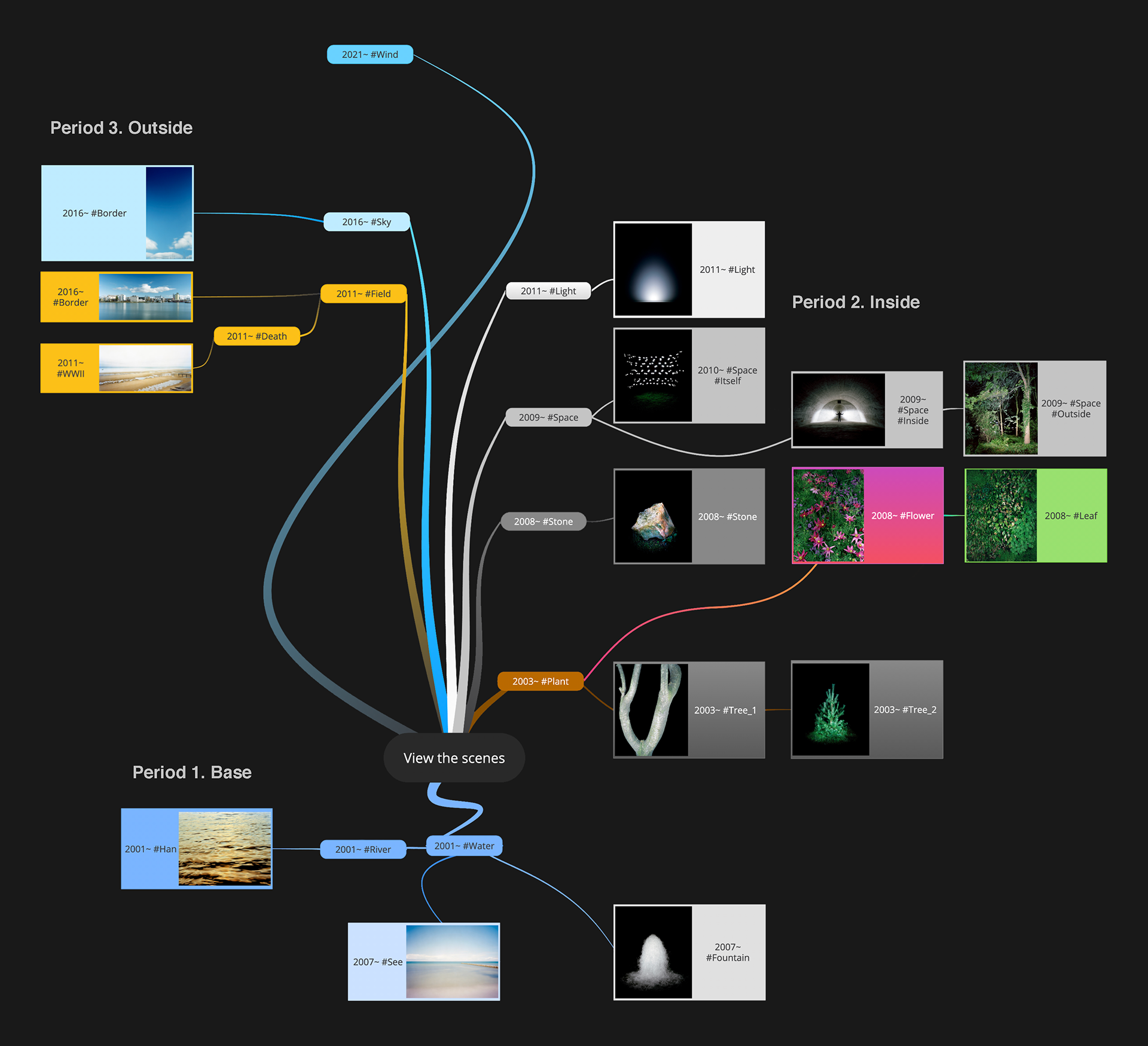 2021~ #Wind

Period 3. Outside

2016~ #Border

2016~ #Sky

2016~ #Border

2011~ #Field

2011~ #Death

2011~ #WWII

2011~ #Light

2011~ #Light

Period 2. Inside

2010~ #Space #Itself

2009~ #Space

2009~ #Space #Inside

2009~ #Space #Outside

2008~ #Stone

2008~ #Stone

2008~ #Flower

2008~ #Leaf

2003~ #Plant

2003~ #Tree_1

2003~ #Tree_2

View the scenes

Period 1. Base

2001~ #Han

2001~ #River

2001~ #Water

2007~ #See

2007~ #Fountain